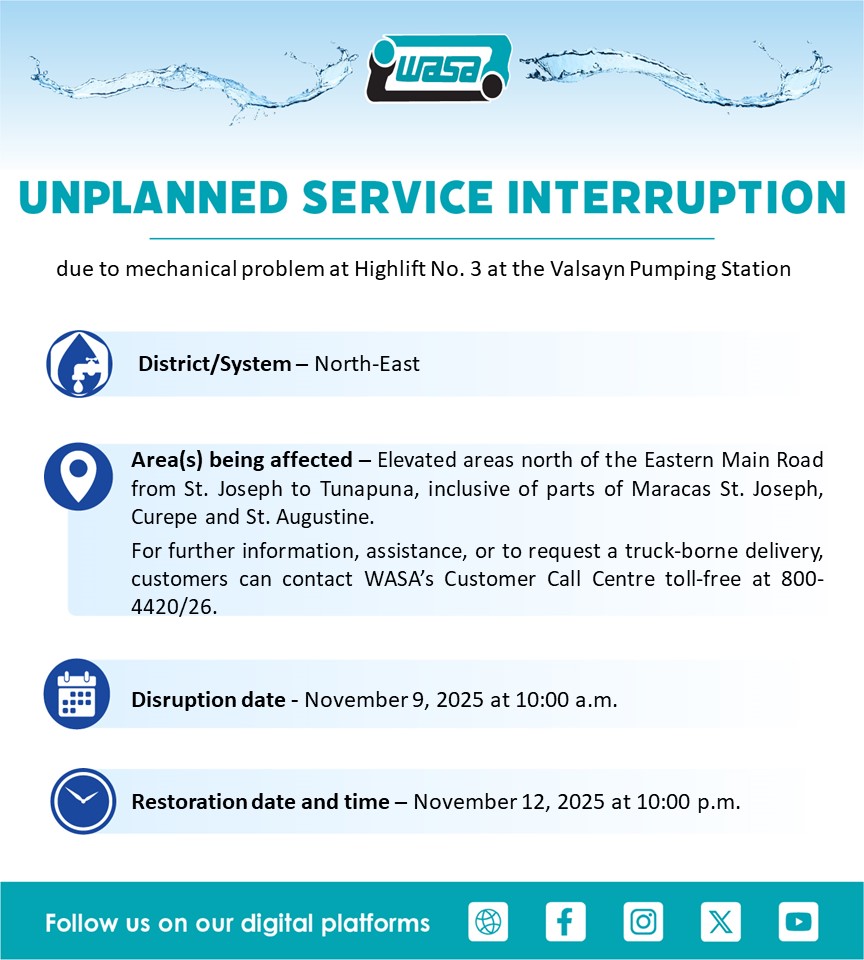 WASA

UNPLANNED SERVICE INTERRUPTION

due to mechanical problem at Highlift No. 3 at the Valsayn Pumping Station

District/System – North-East

Area(s) being affected – Elevated areas north of the Eastern Main Road from St. Joseph to Tunapuna, inclusive of parts of Maracas St. Joseph, Curepe and St. Augustine.

For further information, assistance, or to request a truck-borne delivery, customers can contact WASA's Customer Call Centre toll-free at 800-4420/26.

Disruption date - November 9, 2025 at 10:00 a.m.

Restoration date and time – November 12, 2025 at 10:00 p.m.

Follow us on our digital platforms